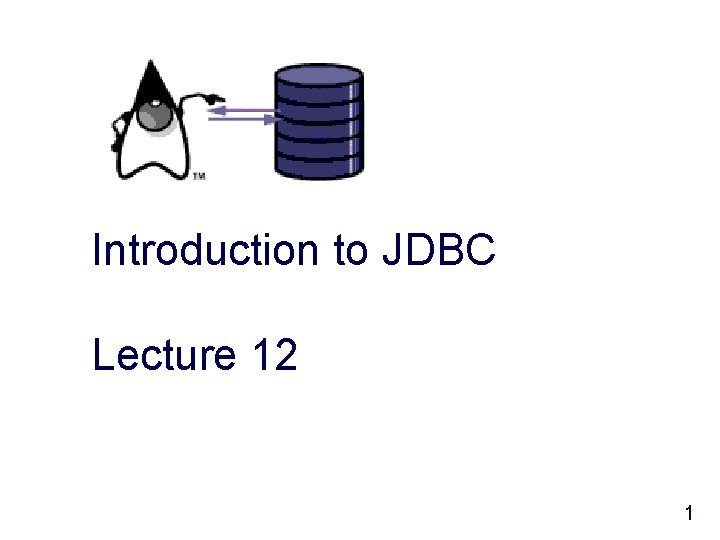 TM

Introduction to JDBC

Lecture 12

1